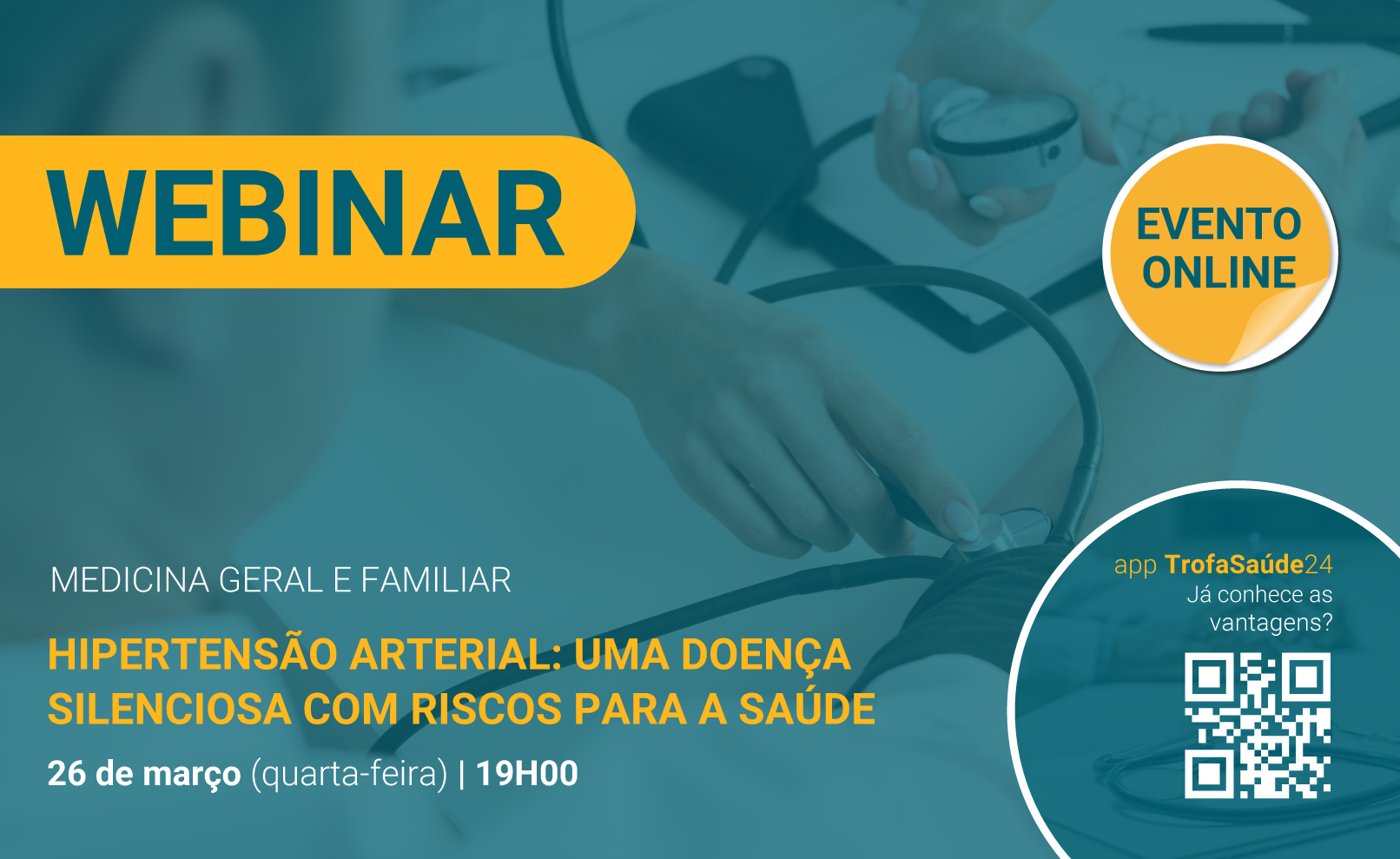 WEBINAR

EVENTO ONLINE

MEDICINA GERAL E FAMILIAR

HIPERTENSÃO ARTERIAL: UMA DOENÇA SILENCIOSA COM RISCOS PARA A SAÚDE

26 de março (quarta-feira) | 19H00

app TrofaSaúde24
Já conhece as vantagens?